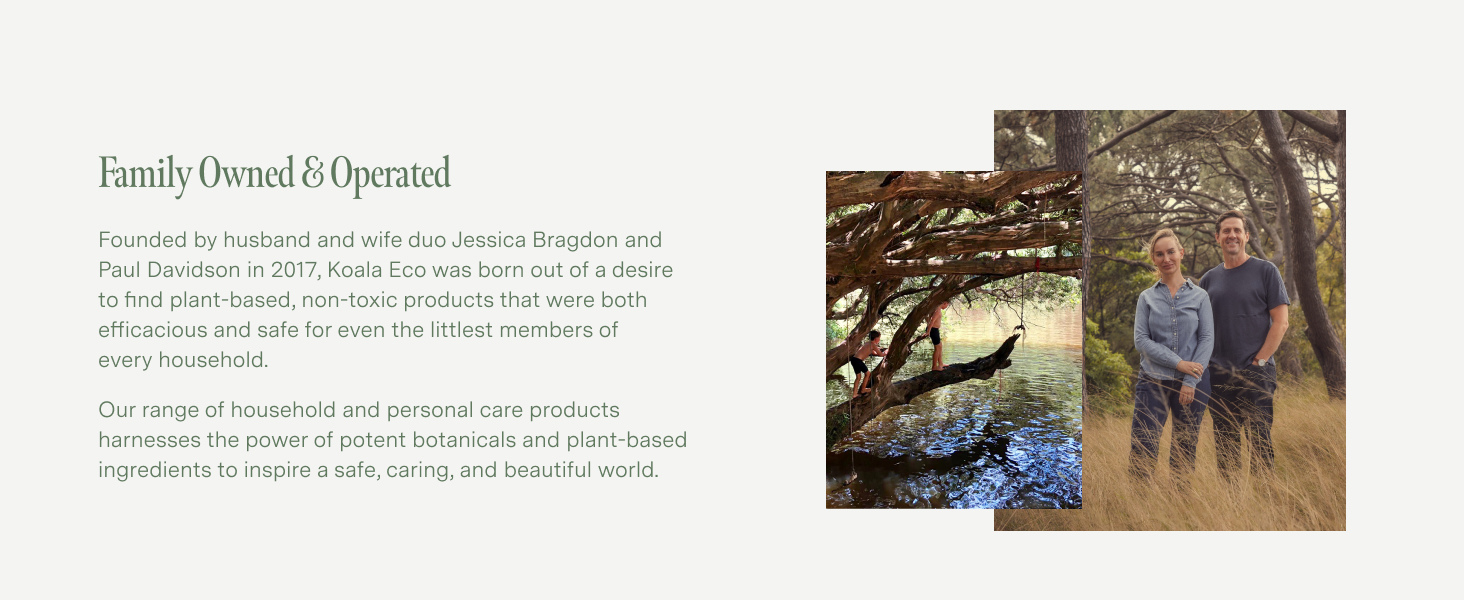 Family Owned & Operated

Founded by husband and wife duo Jessica Bragdon and Paul Davidson in 2017, Koala Eco was born out of a desire to find plant-based, non-toxic products that were both efficacious and safe for even the littlest members of every household.

Our range of household and personal care products harnesses the power of potent botanicals and plant-based ingredients to inspire a safe, caring, and beautiful world.